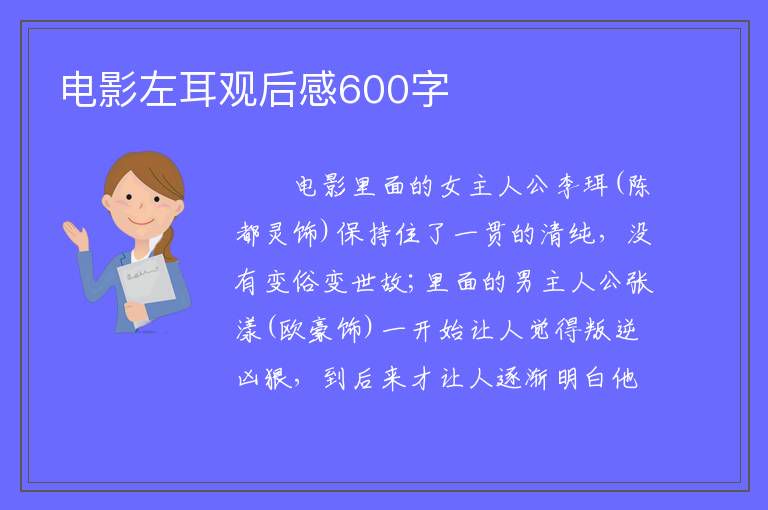 电影左耳观后感600字

电影里面的女主人公李珥(陈都灵饰)保持住了一贯的清纯，没有变俗变世故;里面的男主人公张漾(欧豪饰)一开始让人觉得叛逆凶狠，到后来才让人逐渐明白他